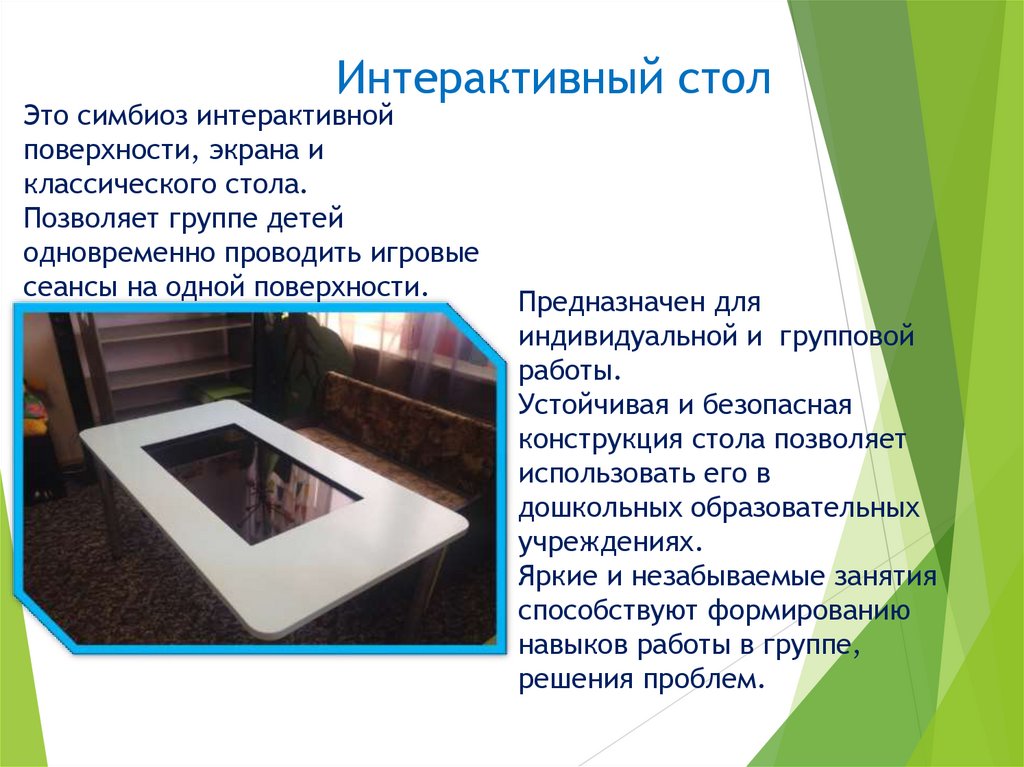 Интерактивный стол

Это симбиоз интерактивной поверхности, экрана и классического стола.
Позволяет группе детей одновременно проводить игровые сеансы на одной поверхности.

Предназначен для индивидуальной и групповой работы.
Устойчивая и безопасная конструкция стола позволяет использовать его в дошкольных образовательных учреждениях.
Яркие и незабываемые занятия способствуют формированию навыков работы в группе, решения проблем.